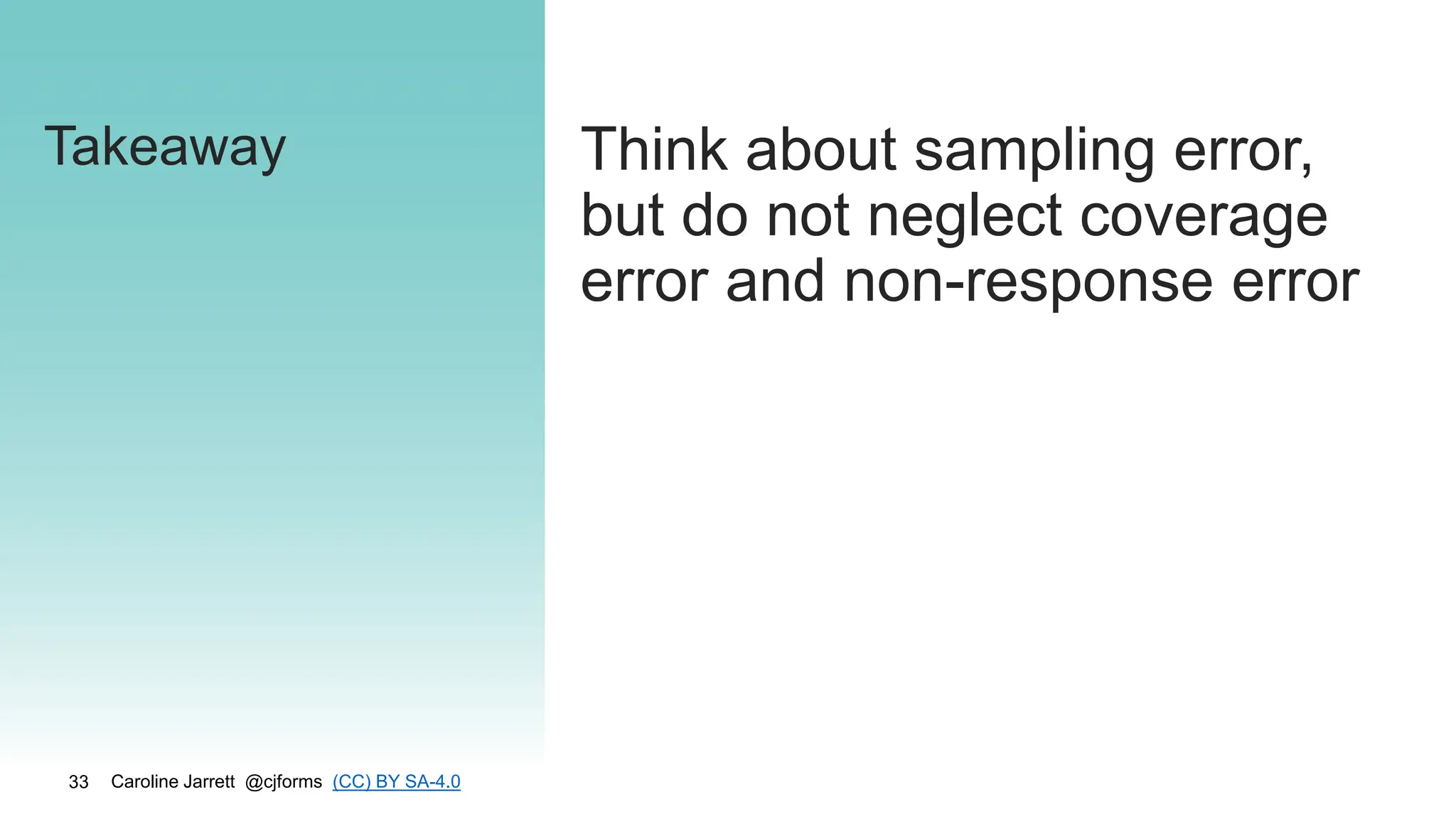 Takeaway

Think about sampling error, but do not neglect coverage error and non-response error

33 Caroline Jarrett @cjforms (CC) BY SA-4.0